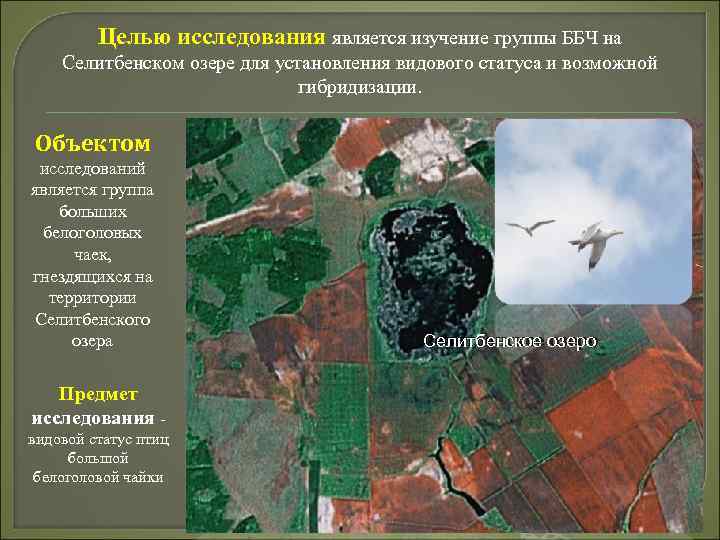 Целью исследования является изучение группы ББЧ на Селитбенском озере для установления видового статуса и возможной гибридизации.

Объектом исследований является группа больших белоголовых чаек, гнездящихся на территории Селитбенского озера

Предмет исследования - видовой статус птиц большой белоголовой чайки

Селитбенское озеро